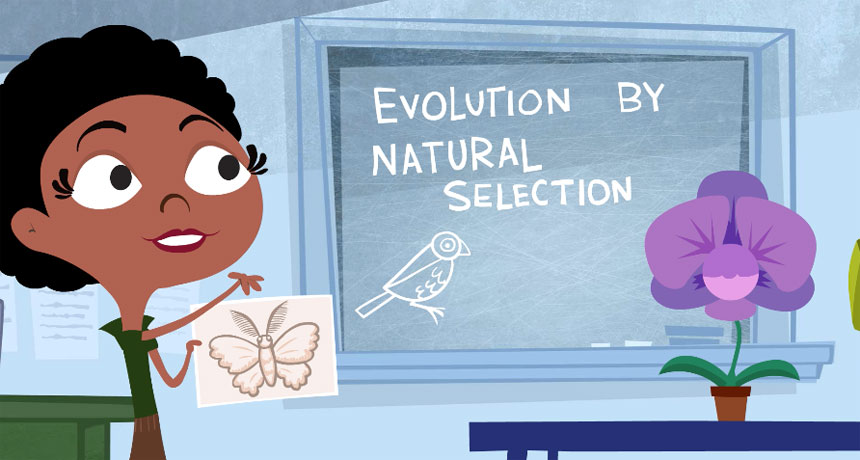 EVOLUTION BY NATURAL SELECTION